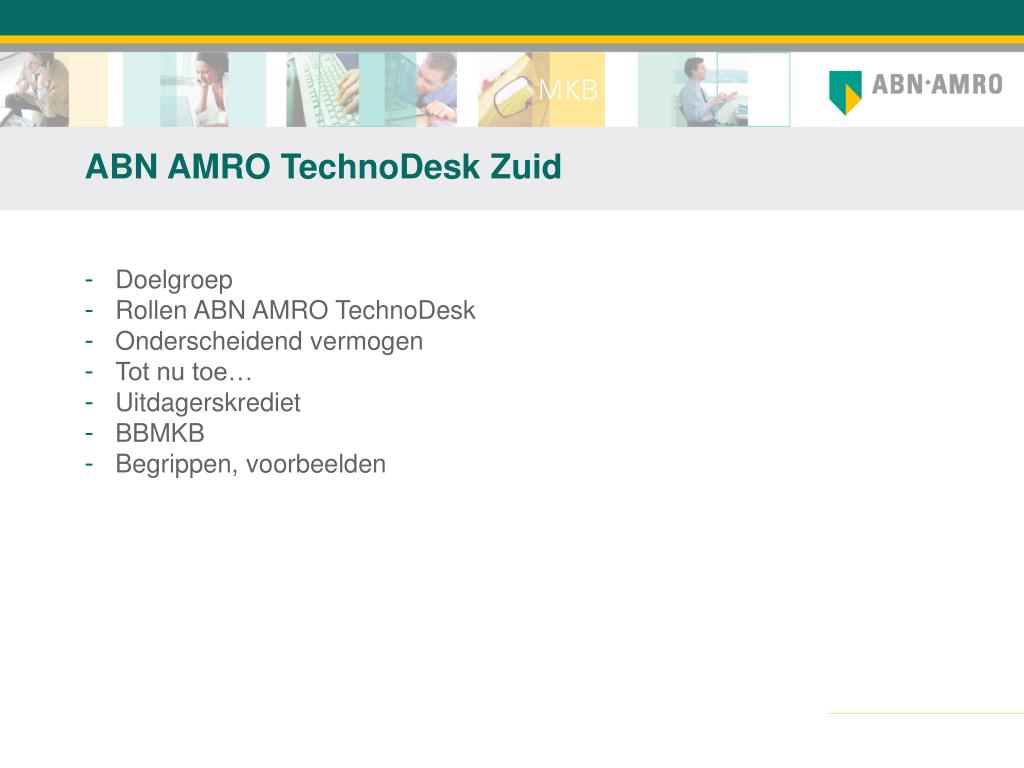 MKB

ABN·AMRO

ABN AMRO TechnoDesk Zuid

- Doelgroep
- Rollen ABN AMRO TechnoDesk
- Onderscheidend vermogen
- Tot nu toe…
- Uitdagerskrediet
- BBMKB
- Begrippen, voorbeelden